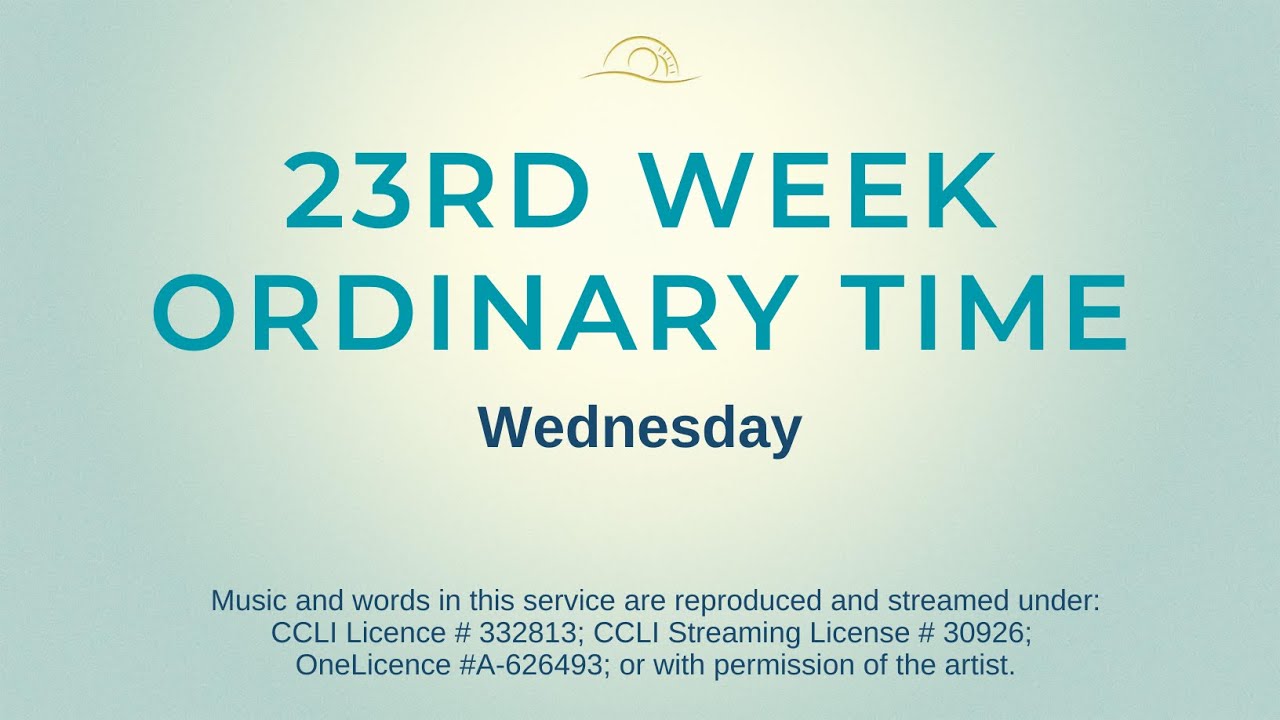 23RD WEEK ORDINARY TIME

Wednesday

Music and words in this service are reproduced and streamed under: CCLI Licence # 332813; CCLI Streaming License # 30926; OneLicence #A-626493; or with permission of the artist.